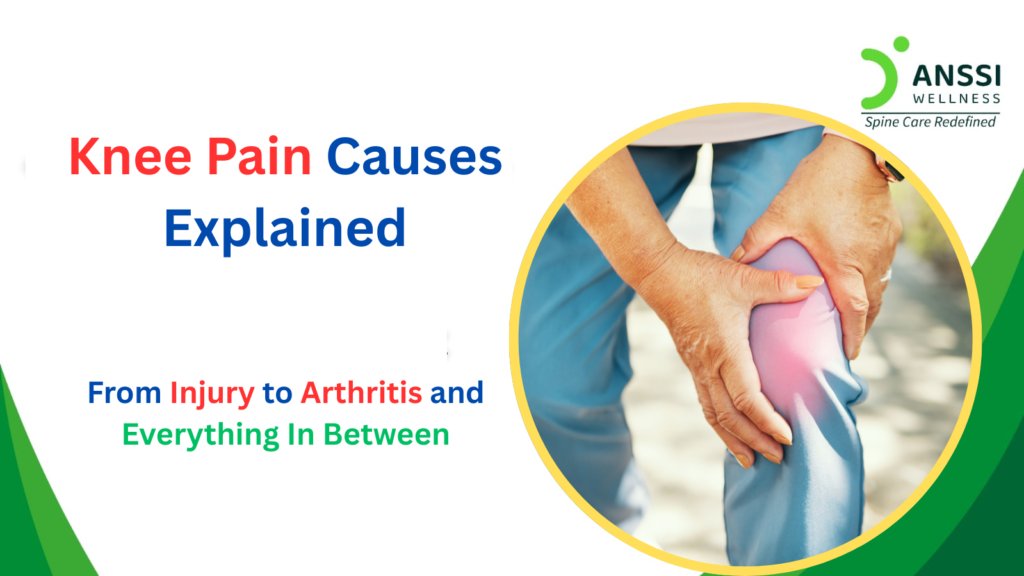 ANSSI
WELLNESS
Spine Care Redefined

Knee Pain Causes Explained

From Injury to Arthritis and Everything In Between